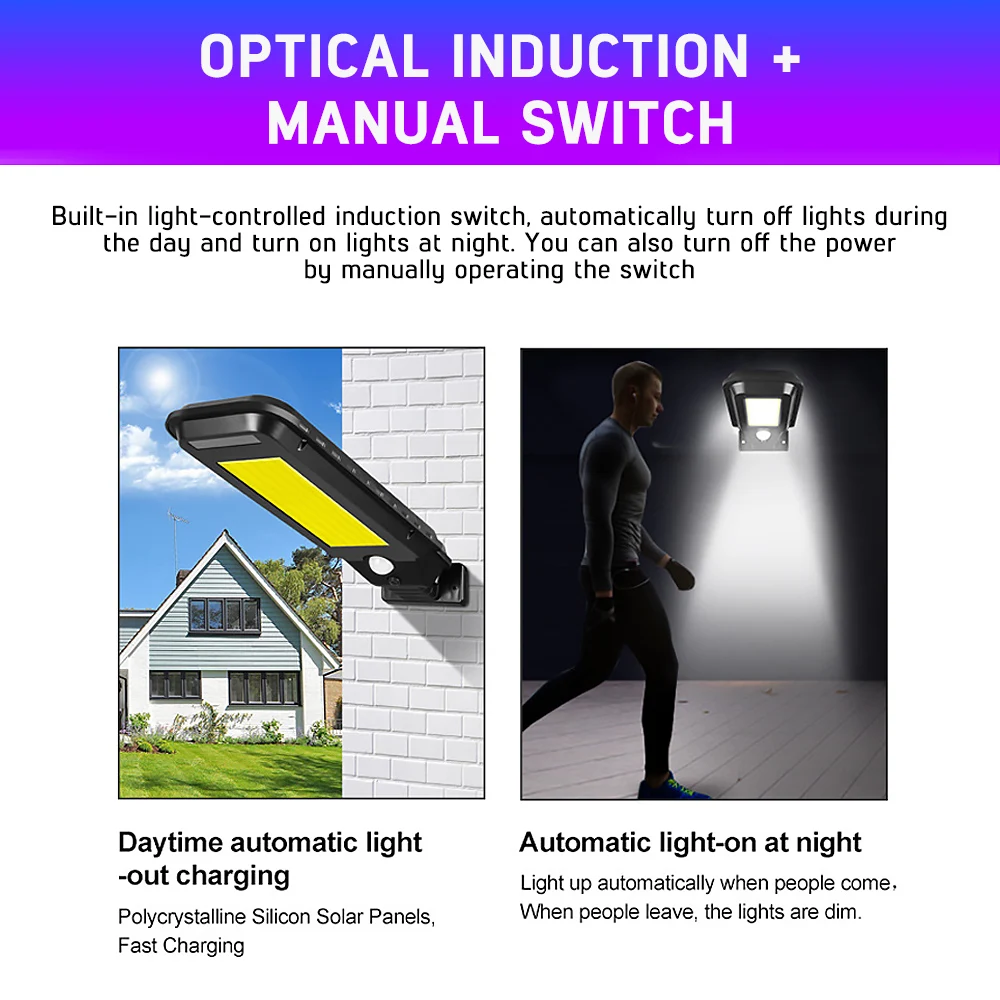 OPTICAL INDUCTION + MANUAL SWITCH

Built-in light-controlled induction switch, automatically turn off lights during the day and turn on lights at night. You can also turn off the power by manually operating the switch

Daytime automatic light -out charging

Polycrystalline Silicon Solar Panels, Fast Charging

Automatic light-on at night

Light up automatically when people come, When people leave, the lights are dim.